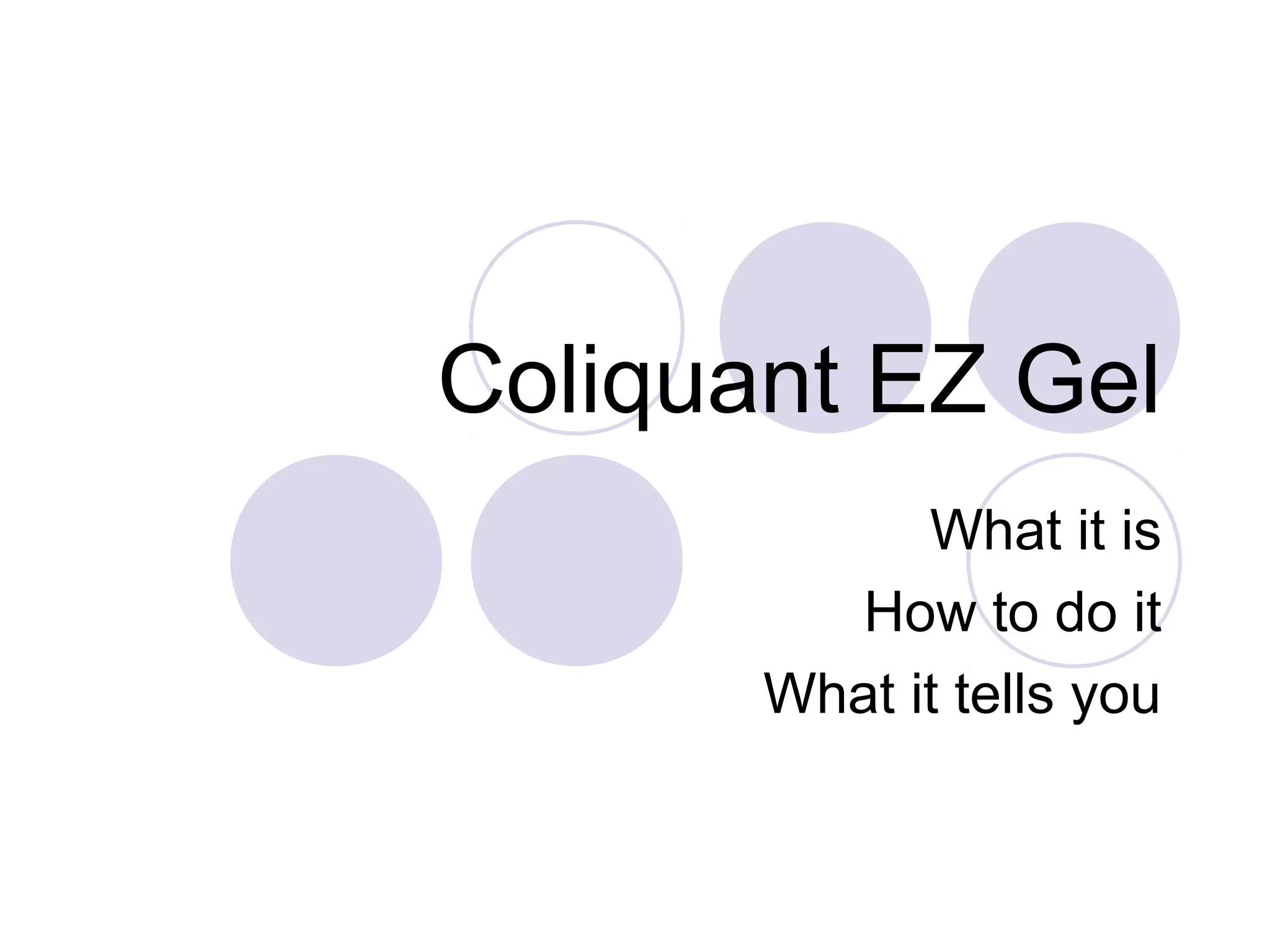 Coliquant EZ Gel

What it is
How to do it
What it tells you